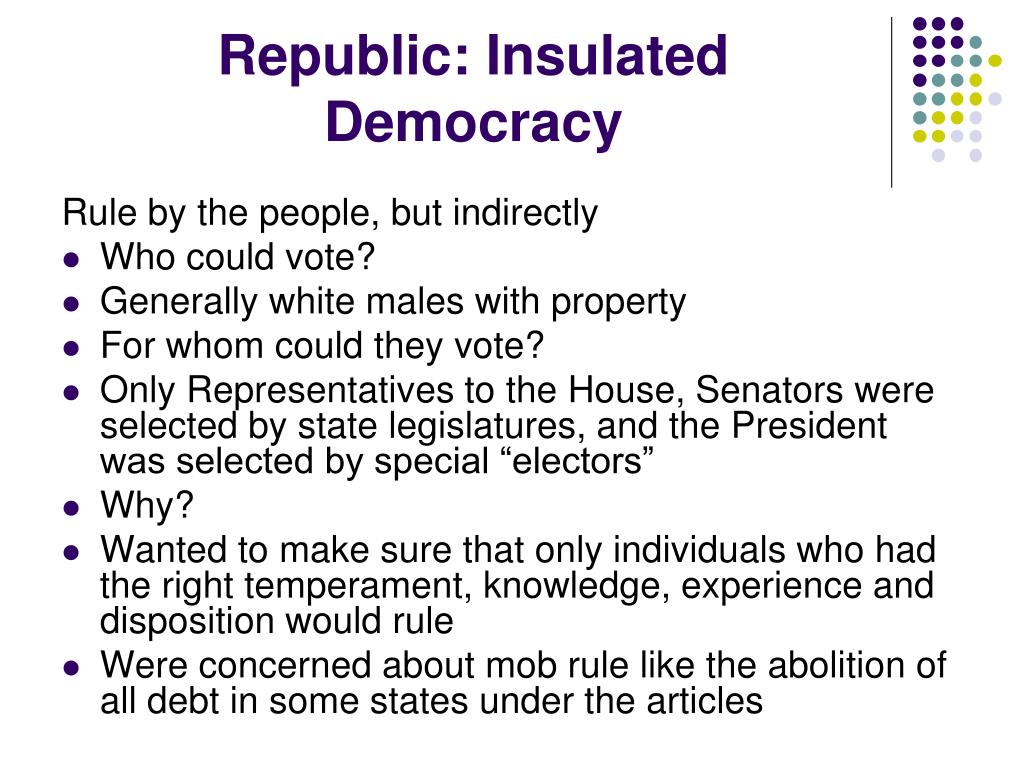 Republic: Insulated Democracy

Rule by the people, but indirectly
- Who could vote?
- Generally white males with property
- For whom could they vote?
- Only Representatives to the House, Senators were selected by state legislatures, and the President was selected by special “electors”
- Why?
- Wanted to make sure that only individuals who had the right temperament, knowledge, experience and disposition would rule
- Were concerned about mob rule like the abolition of all debt in some states under the articles